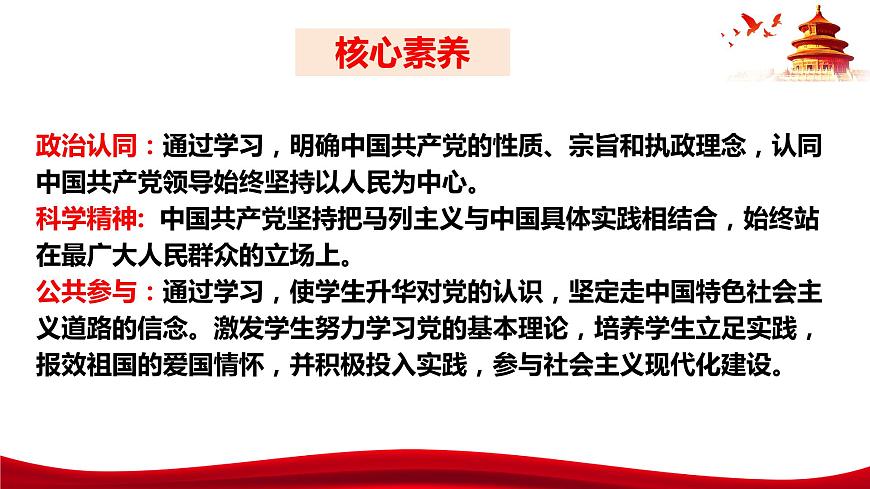 核心素养

政治认同：通过学习，明确中国共产党的性质、宗旨和执政理念，认同中国共产党领导始终坚持以人民为中心。
科学精神: 中国共产党坚持把马列主义与中国具体实践相结合，始终站在最广大人民群众的立场上。
公共参与：通过学习，使学生升华对党的认识，坚定走中国特色社会主义道路的信念。激发学生努力学习党的基本理论，培养学生立足实践，报效祖国的爱国情怀，并积极投入实践，参与社会主义现代化建设。